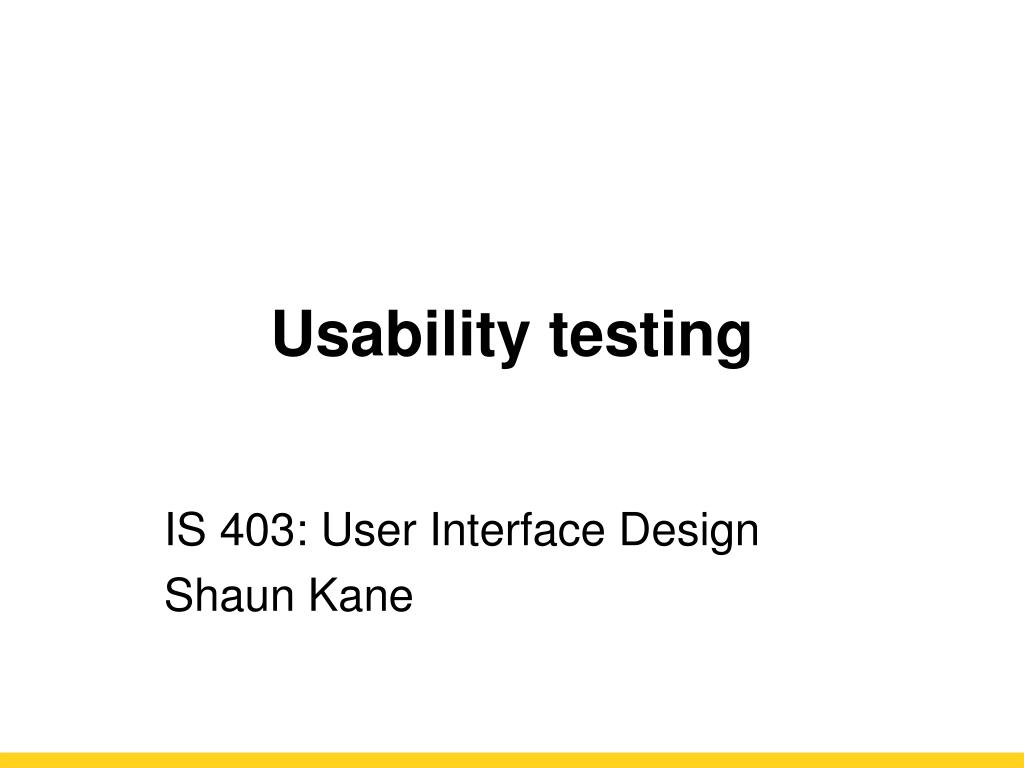 Usability testing

IS 403: User Interface Design
Shaun Kane